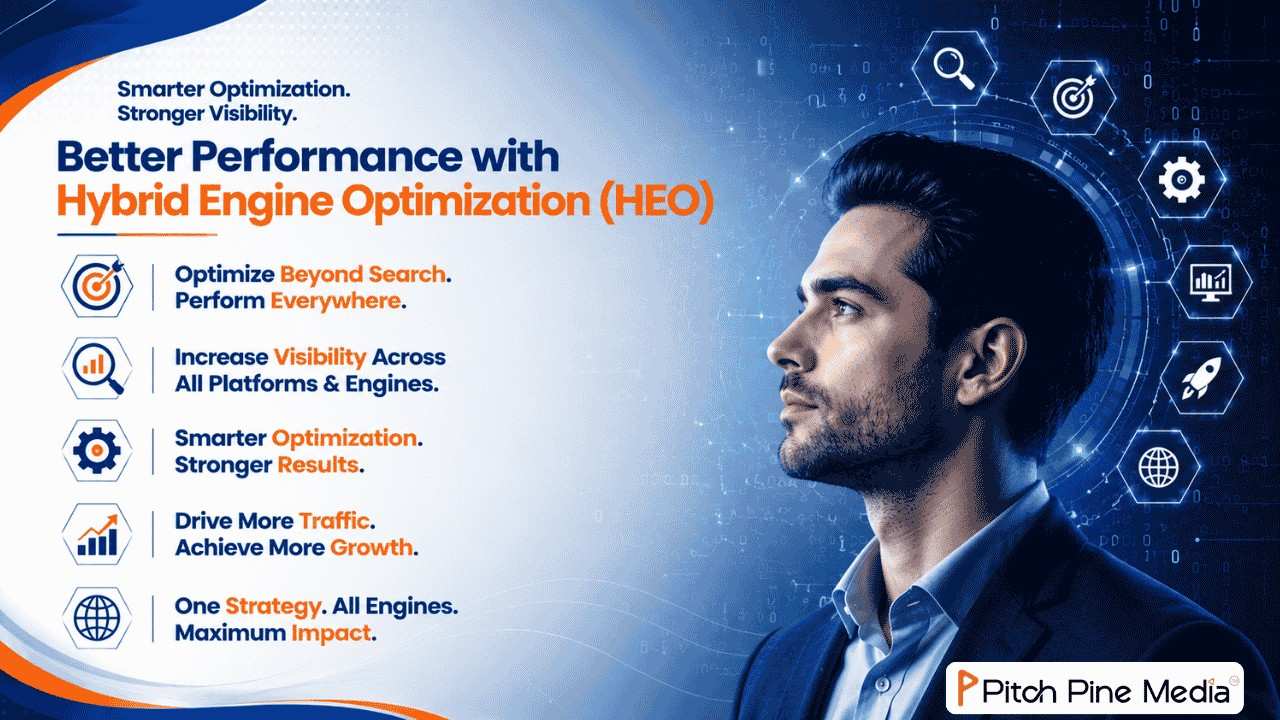 Smarter Optimization.
Stronger Visibility.

Better Performance with
Hybrid Engine Optimization (HEO)

Optimize Beyond Search.
Perform Everywhere.

Increase Visibility Across
All Platforms & Engines.

Smarter Optimization.
Stronger Results.

Drive More Traffic.
Achieve More Growth.

One Strategy. All Engines.
Maximum Impact.

Pitch Pine Media